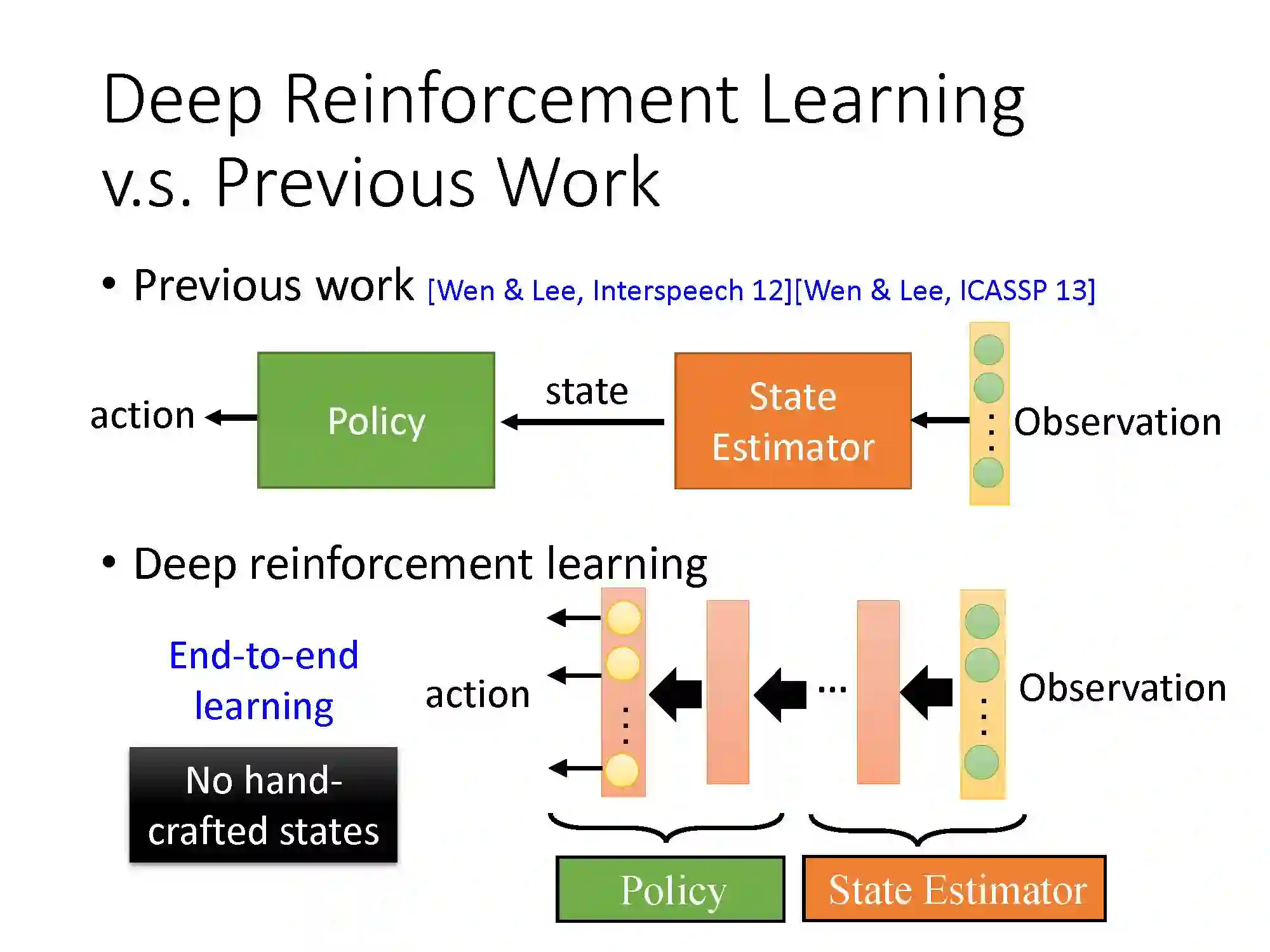 Deep Reinforcement Learning v.s. Previous Work

• Previous work [Wen & Lee, Interspeech 12][Wen & Lee, ICASSP 13]

action

Policy

state

State Estimator

Observation

• Deep reinforcement learning

End-to-end learning

No hand-crafted states

action

…

Observation

Policy

State Estimator